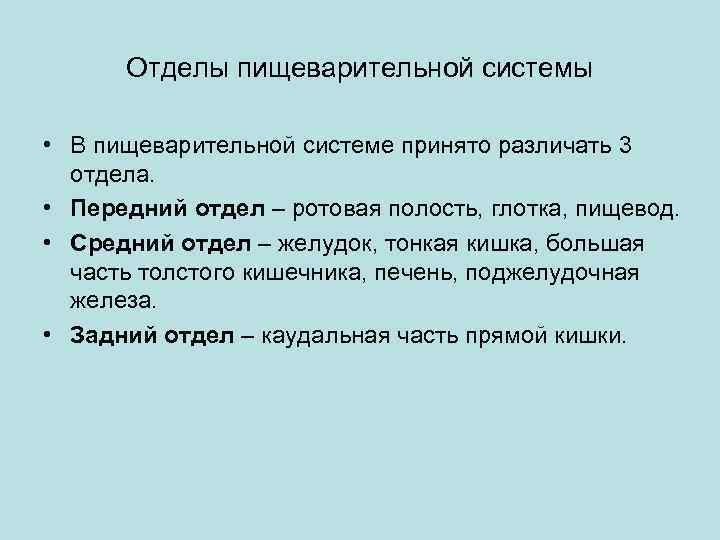 Отделы пищеварительной системы

• В пищеварительной системе принято различать 3 отдела.

• Передний отдел – ротовая полость, глотка, пищевод.

• Средний отдел – желудок, тонкая кишка, большая часть толстого кишечника, печень, поджелудочная железа.

• Задний отдел – каудальная часть прямой кишки.